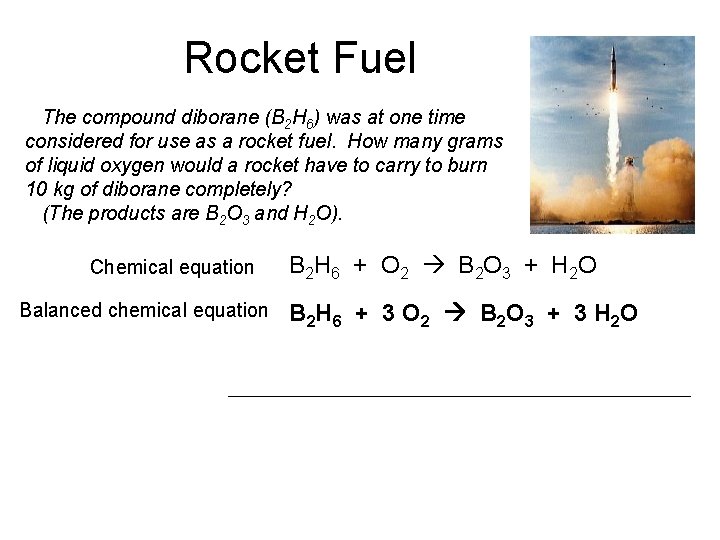 Rocket Fuel

The compound diborane ($B_2H_6$) was at one time considered for use as a rocket fuel. How many grams of liquid oxygen would a rocket have to carry to burn 10 kg of diborane completely?
(The products are $B_2O_3$ and $H_2O$).

Chemical equation $B_2H_6 + O_2 \rightarrow B_2O_3 + H_2O$

Balanced chemical equation $B_2H_6 + 3\ O_2 \rightarrow B_2O_3 + 3\ H_2O$